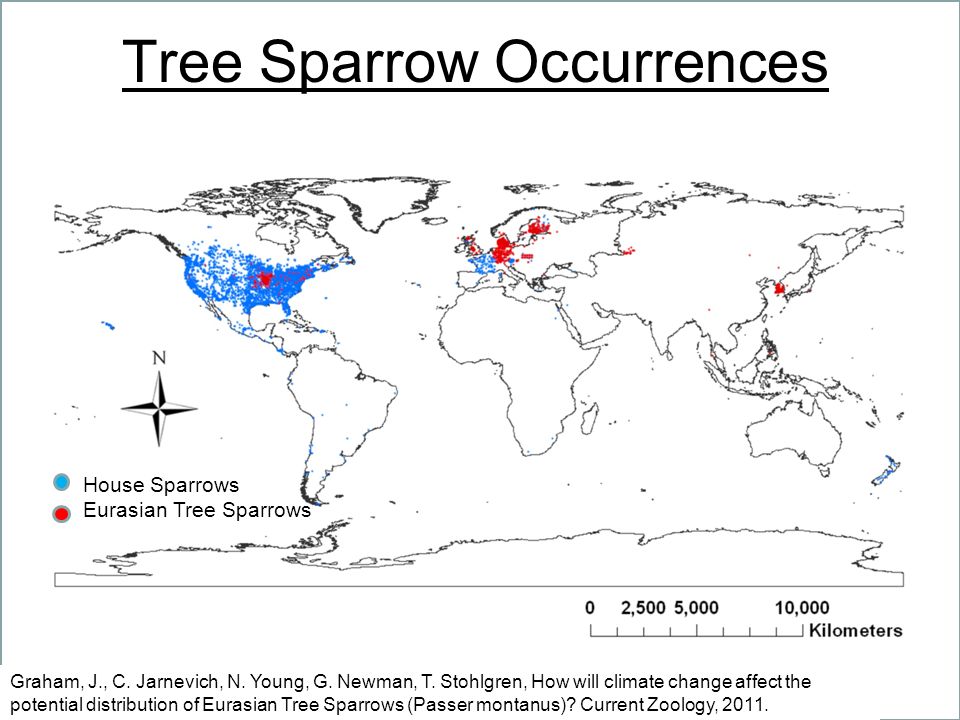 Tree Sparrow Occurrences

N

House Sparrows
Eurasian Tree Sparrows

0 2,500 5,000 10,000
Kilometers

Graham, J., C. Jarnevich, N. Young, G. Newman, T. Stohlgren, How will climate change affect the potential distribution of Eurasian Tree Sparrows (Passer montanus)? Current Zoology, 2011.